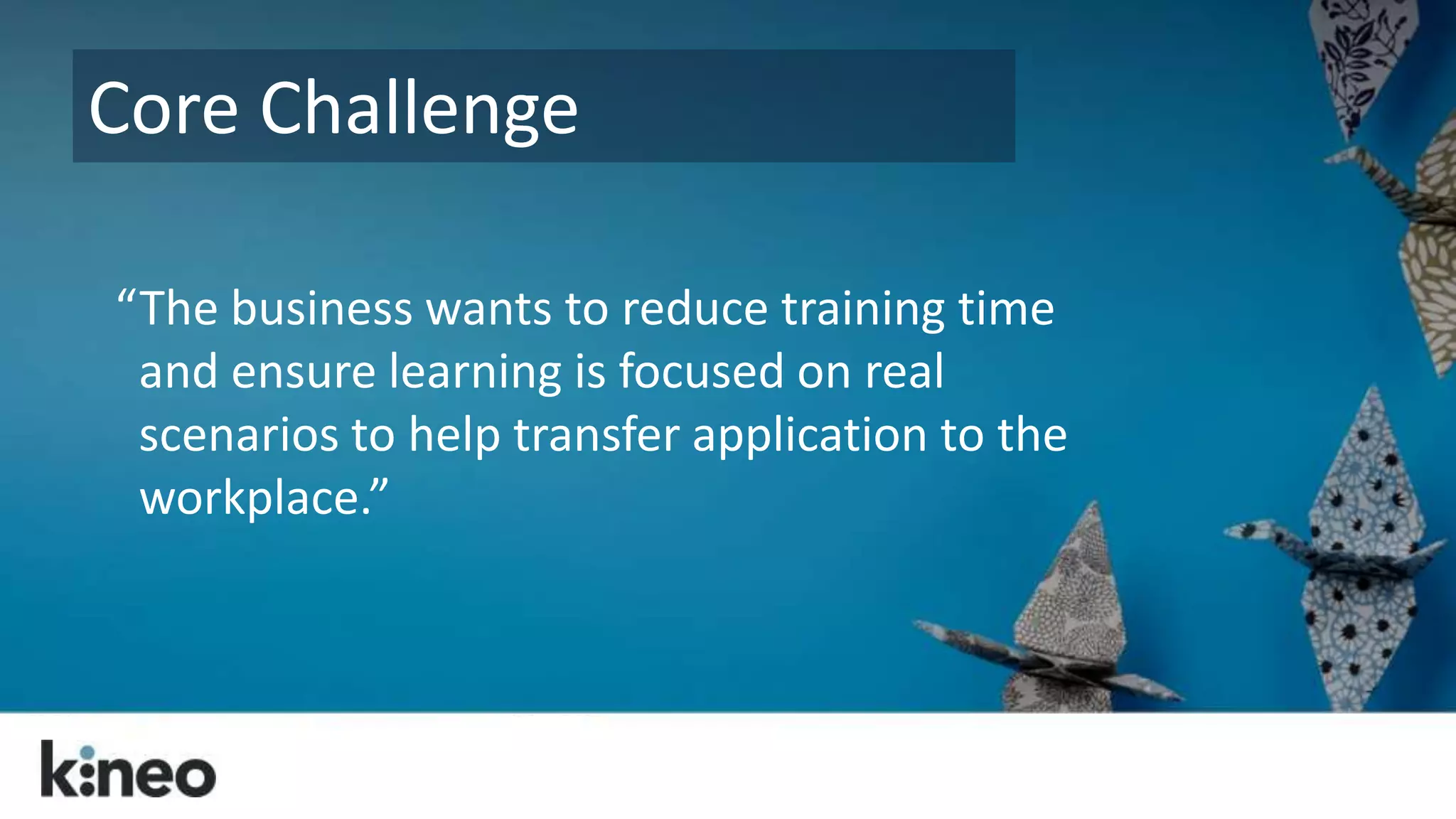 Core Challenge

“The business wants to reduce training time and ensure learning is focused on real scenarios to help transfer application to the workplace.”

kineo